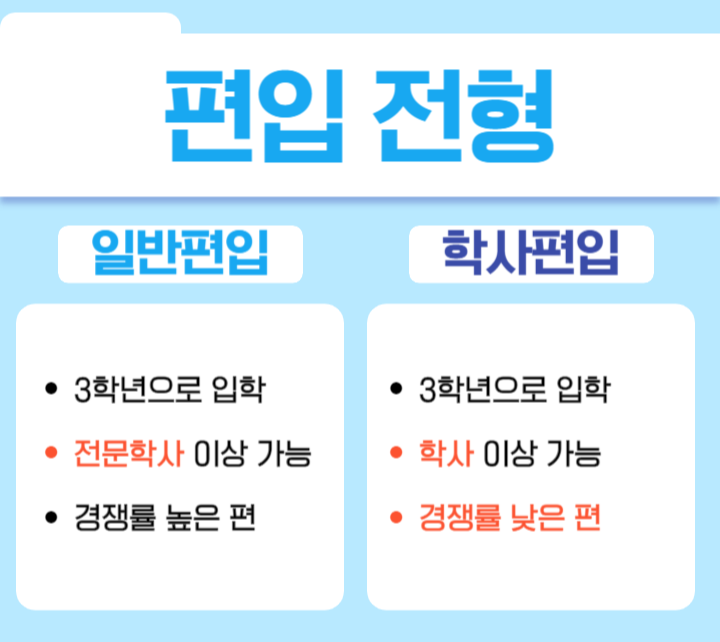 편입 전형

일반편입

• 3학년으로 입학
• 전문학사 이상 가능
• 경쟁률 높은 편

학사편입

• 3학년으로 입학
• 학사 이상 가능
• 경쟁률 낮은 편